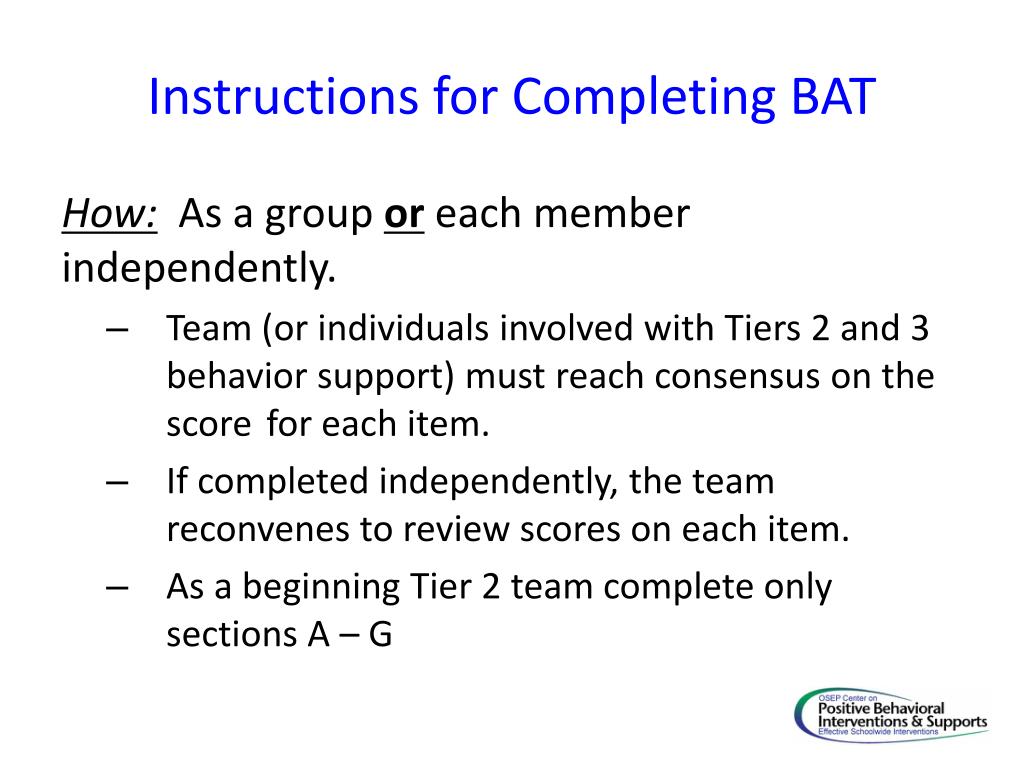 Instructions for Completing BAT

How: As a group or each member independently.

– Team (or individuals involved with Tiers 2 and 3 behavior support) must reach consensus on the score for each item.

– If completed independently, the team reconvenes to review scores on each item.

– As a beginning Tier 2 team complete only sections A – G

OSEP Center on Positive Behavioral Interventions & Supports Effective Schoolwide Interventions